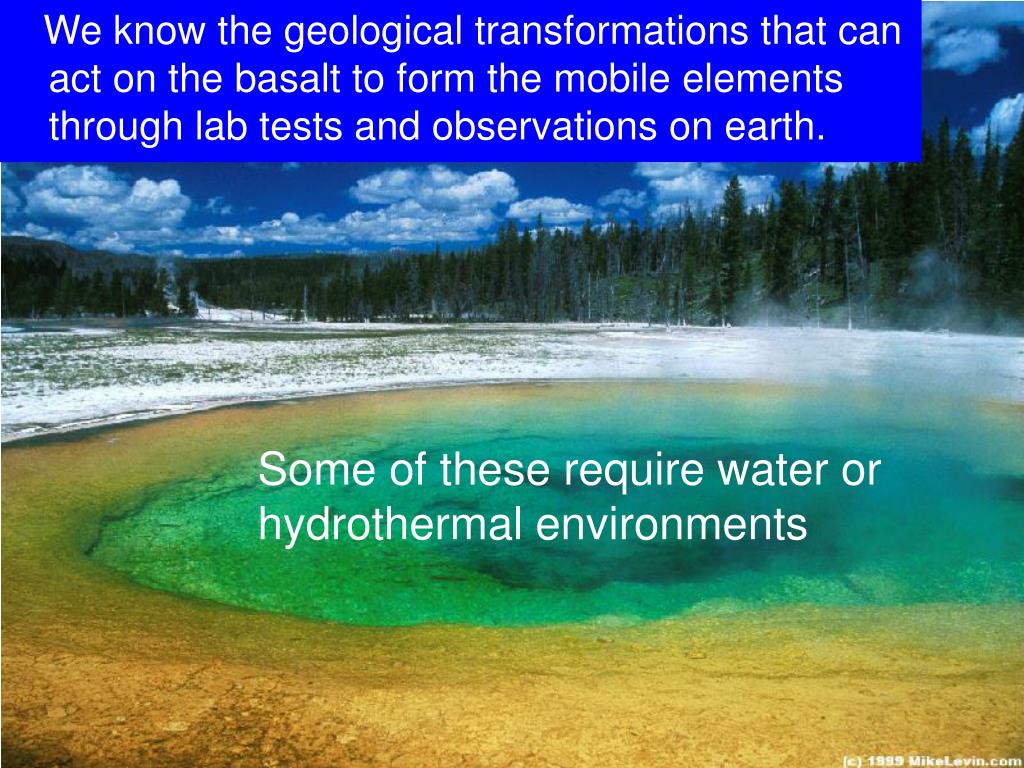 We know the geological transformations that can act on the basalt to form the mobile elements through lab tests and observations on earth.

Some of these require water or hydrothermal environments

(c) 1999 MikeLevin.com